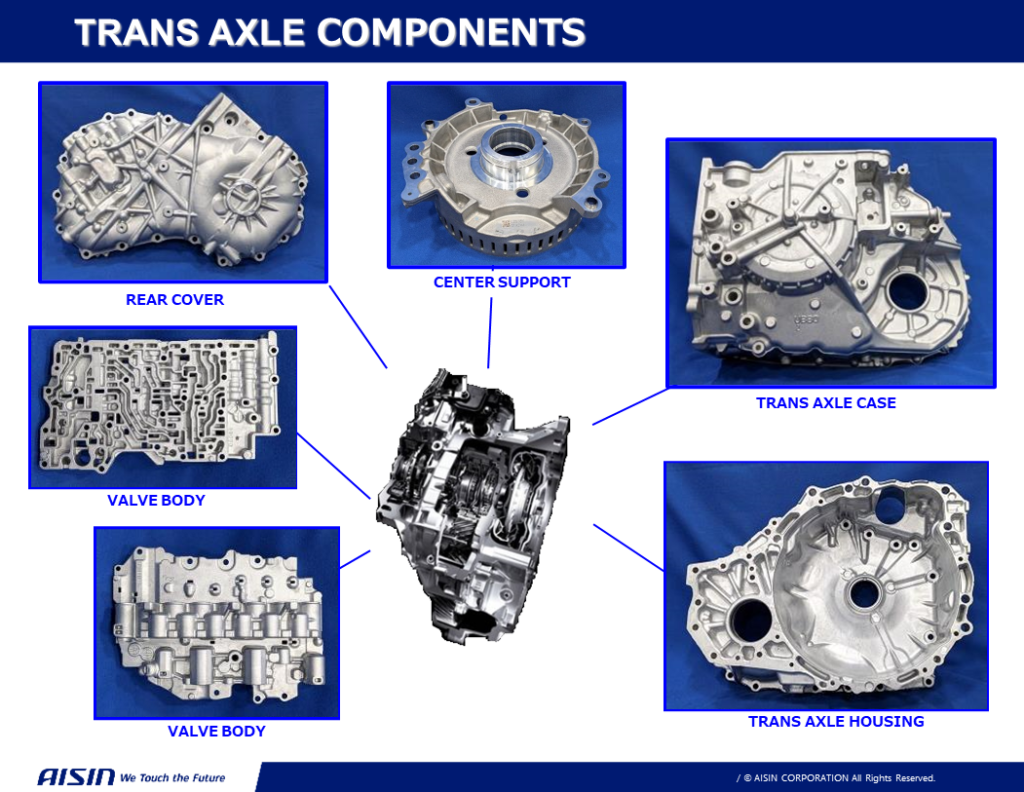 TRANS AXLE COMPONENTS

REAR COVER

CENTER SUPPORT

TRANS AXLE CASE

VALVE BODY

VALVE BODY

TRANS AXLE HOUSING

AISIN We Touch the Future

/ © AISIN CORPORATION All Rights Reserved.